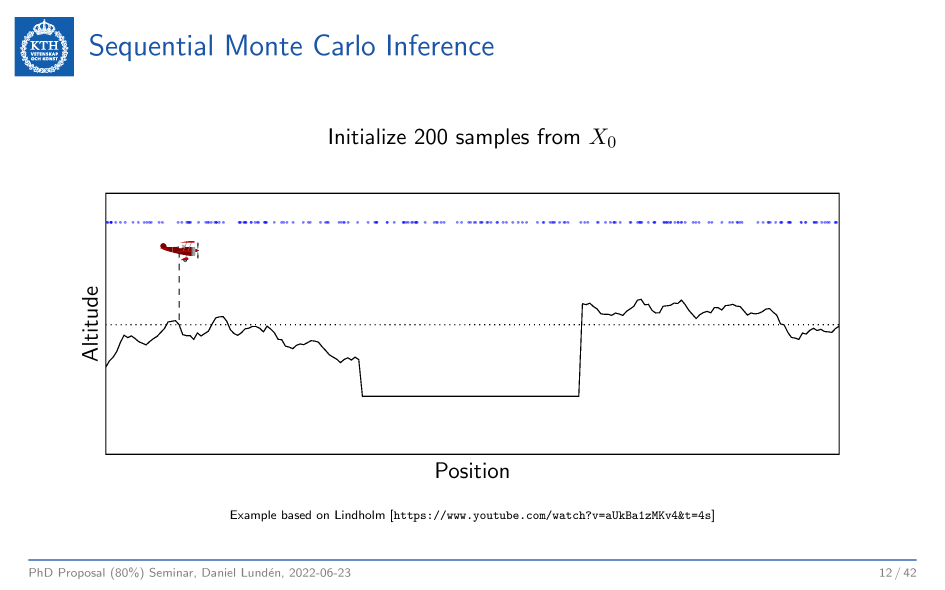 KTH VETENSKAP OCH KONST

Sequential Monte Carlo Inference

Initialize 200 samples from $X_0$

Altitude

Position

Example based on Lindholm [https://www.youtube.com/watch?v=aUkBa1zMKv4&t=4s]

PhD Proposal (80%) Seminar, Daniel Lundén, 2022-06-23

12 / 42